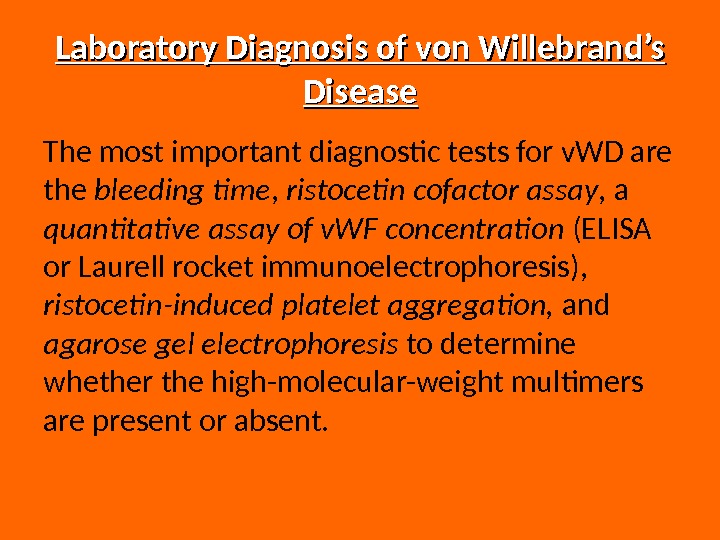 Laboratory Diagnosis of von Willebrand’s Disease

The most important diagnostic tests for vWD are the bleeding time, ristocetin cofactor assay, a quantitative assay of vWF concentration (ELISA or Laurell rocket immunoelectrophoresis), ristocetin-induced platelet aggregation, and agarose gel electrophoresis to determine whether the high-molecular-weight multimers are present or absent.